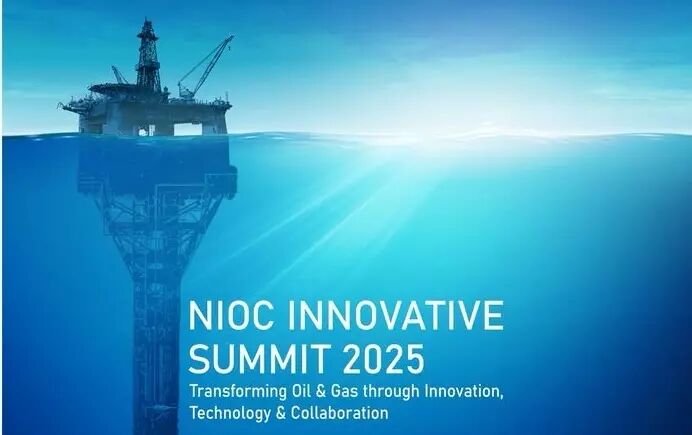 NIOC INNOVATIVE SUMMIT 2025

Transforming Oil & Gas through Innovation, Technology & Collaboration